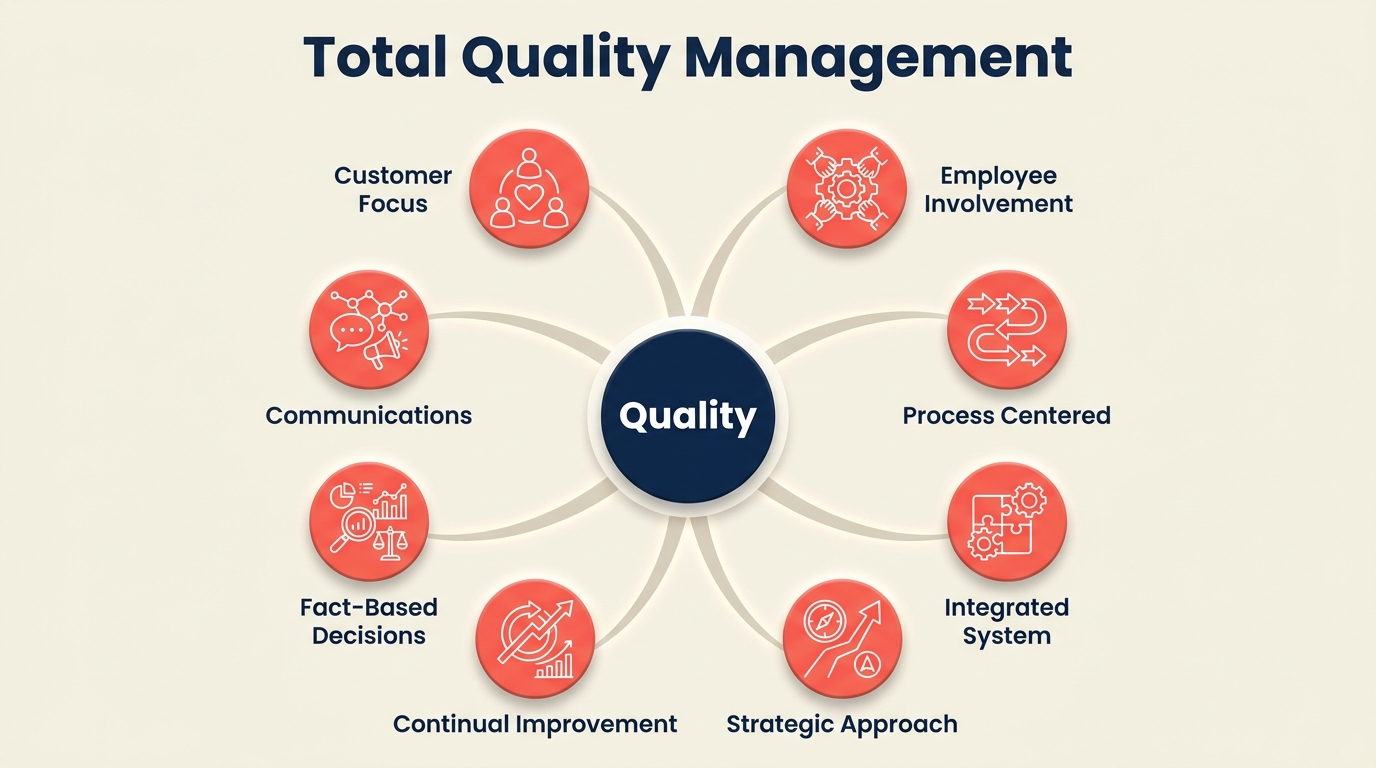 Total Quality Management

Customer Focus

Employee Involvement

Communications

Quality

Process Centered

Fact-Based Decisions

Integrated System

Continual Improvement

Strategic Approach